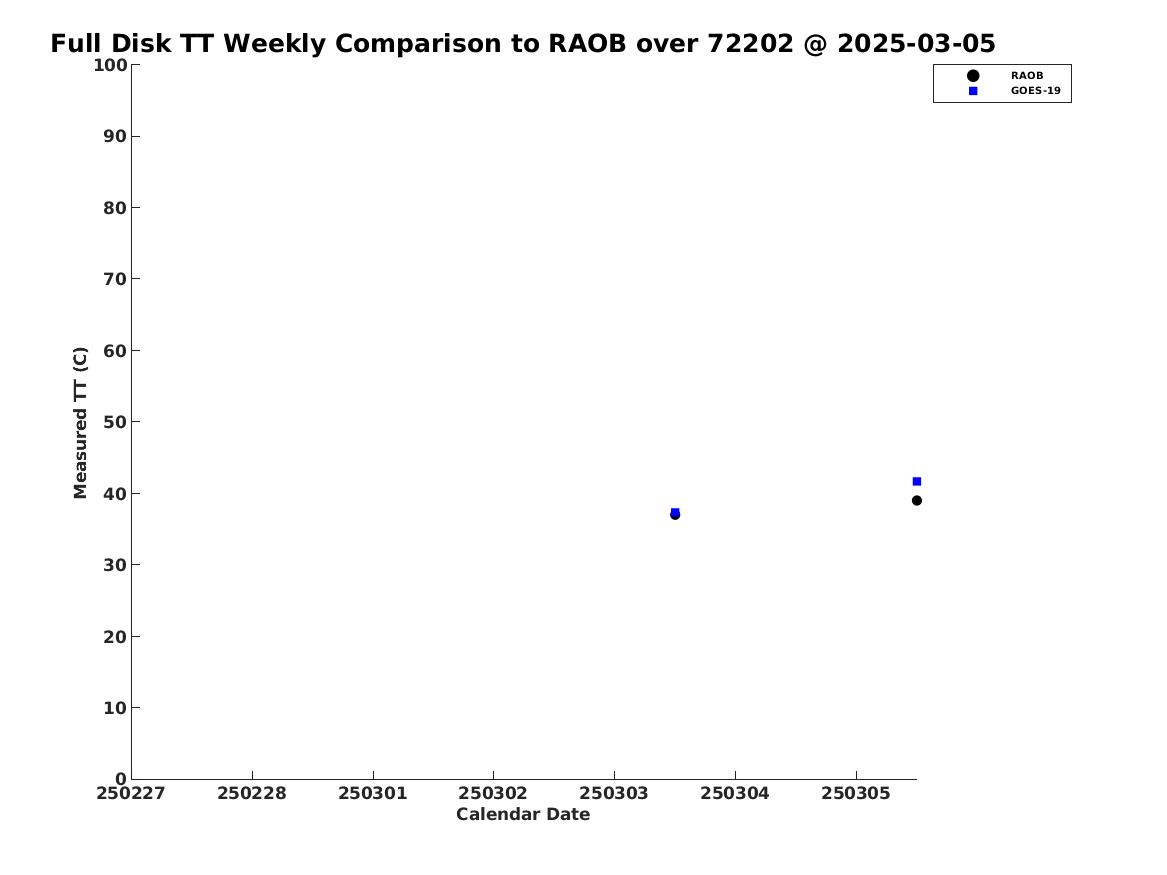 Full Disk TT Weekly Comparison to RAOB over 72202 @ 2025-03-05

RAOB
GOES-19

Measured TT (C)

100
90
80
70
60
50
40
30
20
10
0

250227
250228
250301
250302
250303
250304
250305

Calendar Date